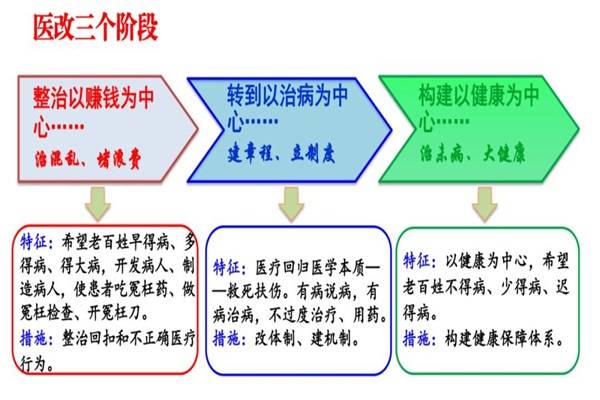 医改三个阶段

整治以赚钱为中心……
治混乱、堵浪费

转到以治病为中心……
建章程、立制度

构建以健康为中心……
治未病、大健康

特征：希望老百姓早得病、多得病、得大病，开发病人、制造病人，使患者吃冤枉药、做冤枉检查、开冤枉刀。
措施：整治回扣和不正确医疗行为。

特征：医疗回归医学本质——救死扶伤。有病说病，有病治病，不过度治疗、用药。
措施：改体制、建机制。

特征：以健康为中心，希望老百姓不得病、少得病、迟得病。
措施：构建健康保障体系。